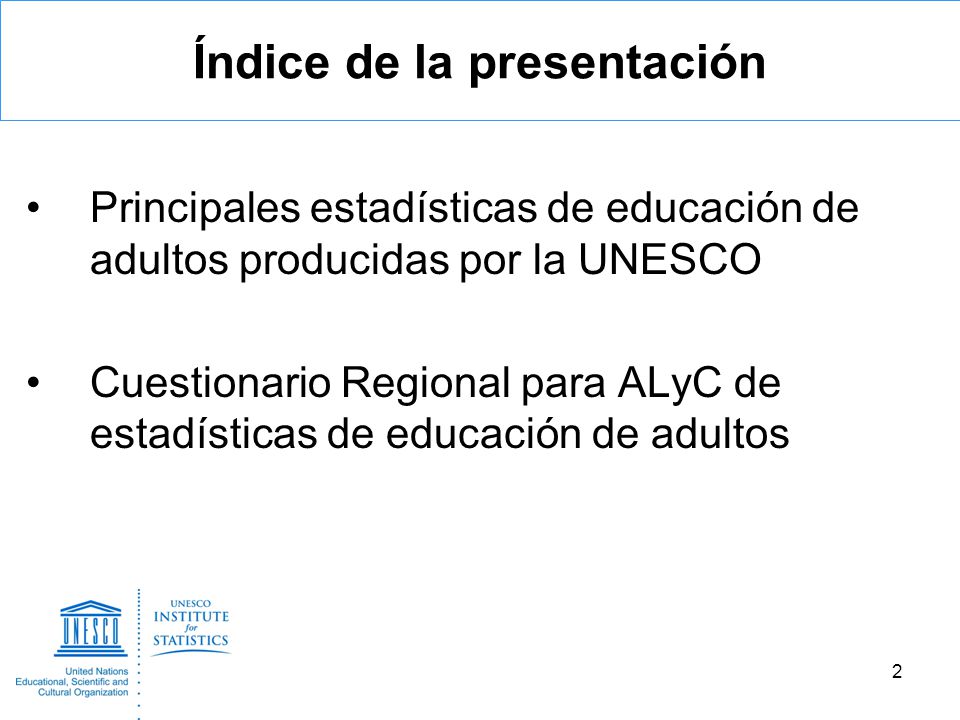 Índice de la presentación

• Principales estadísticas de educación de adultos producidas por la UNESCO

• Cuestionario Regional para ALyC de estadísticas de educación de adultos

UNESCO

United Nations Educational, Scientific and Cultural Organization

UNESCO INSTITUTE for STATISTICS

2